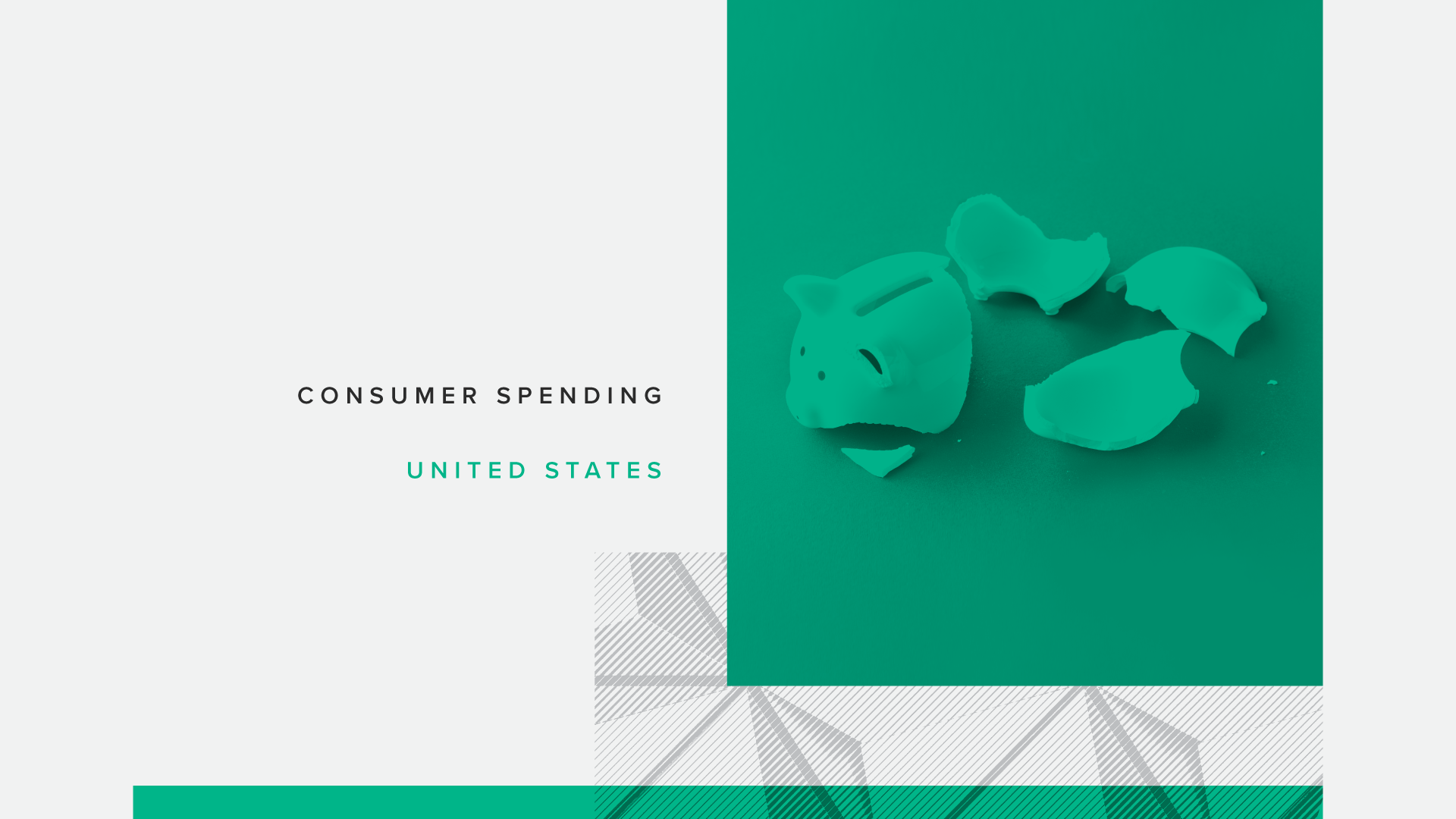 CONSUMER SPENDING

UNITED STATES